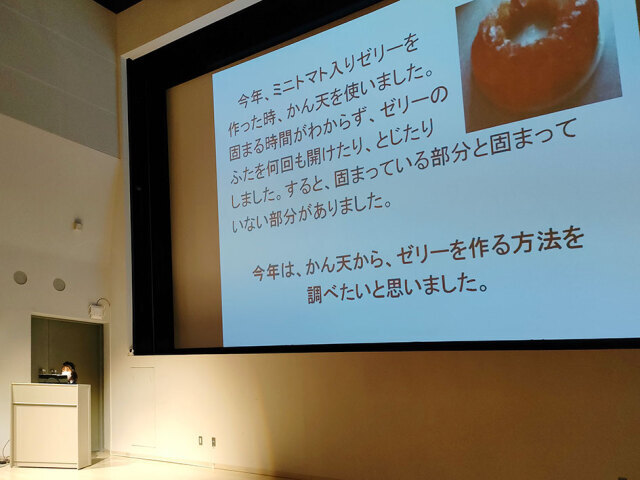 今年、ミニトマト入りゼリーを作った時、かん天を使いました。固まる時間がわからず、ゼリーのふたを何回も開けたり、とじたりしました。すると、固まっている部分と固まっていない部分がありました。

今年は、かん天から、ゼリーを作る方法を調べたいと思いました。